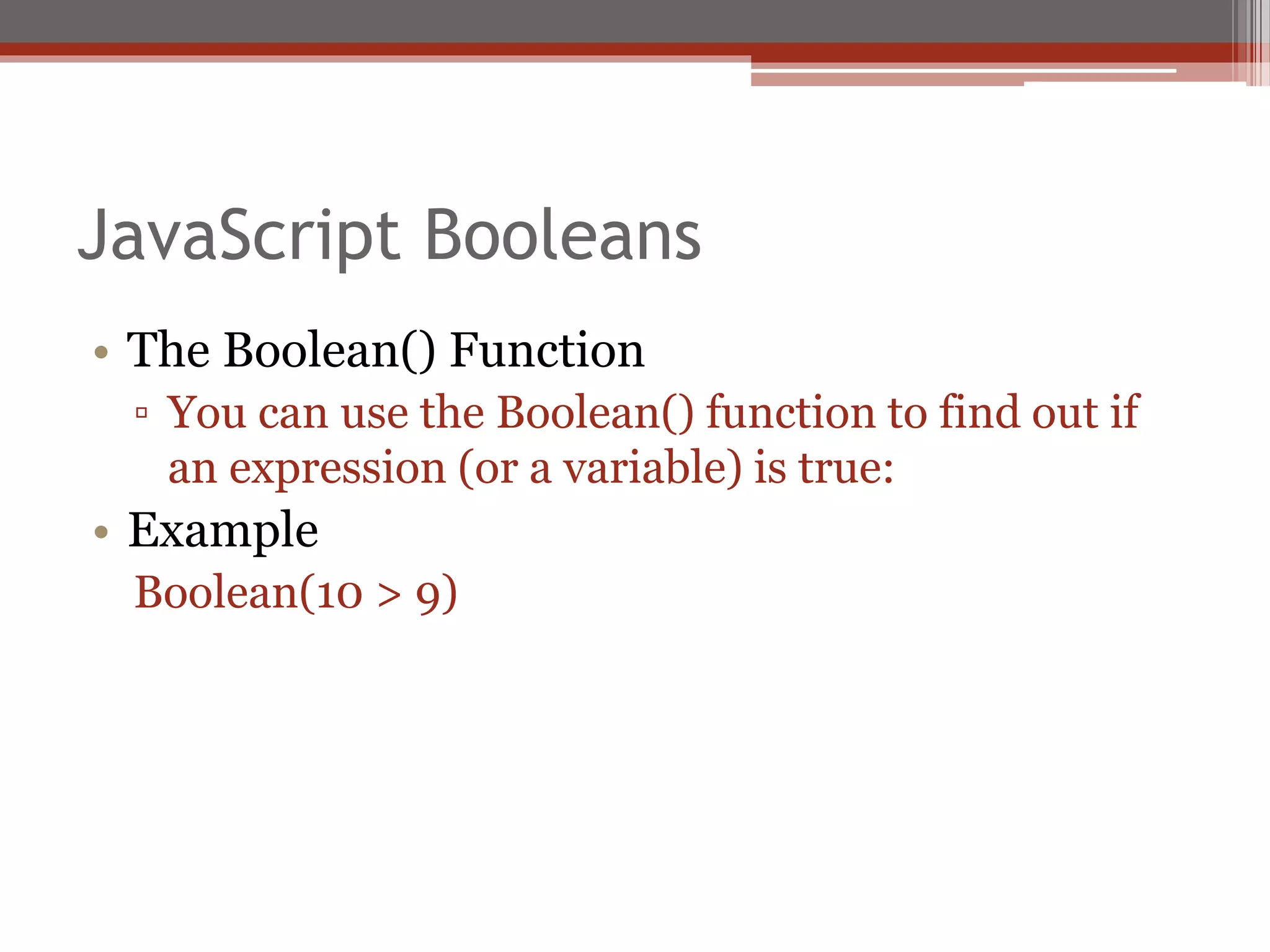 JavaScript Booleans

• The Boolean() Function
▫ You can use the Boolean() function to find out if an expression (or a variable) is true:
• Example
Boolean(10 > 9)